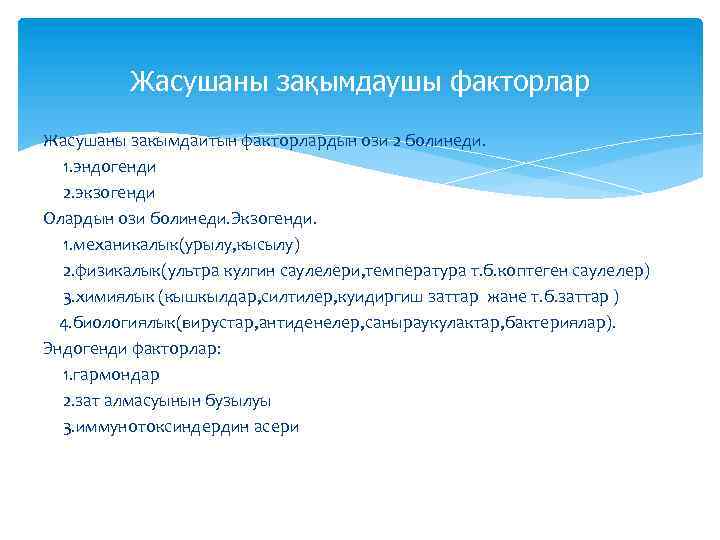 Жасушаны зақымдаушы факторлар

Жасушаны закымдаитын факторлардын ози 2 болинеди.
1.эндогенди
2.экзогенди
Олардын ози болинеди.Экзогенди.
1.механикалык(урылу,кысылу)
2.физикалык(ультра кулгин саулелери,температура т.б.коптеген саулелер)
3.химиялык (кышкылдар,силтилер,куидиргиш заттар жане т.б.заттар )
4.биологиялык(вирустар,антиденелер,саныраукулактар,бактериялар).
Эндогенди факторлар:
1.гармондар
2.зат алмасуынын бузылуы
3.иммунотоксиндердин асери